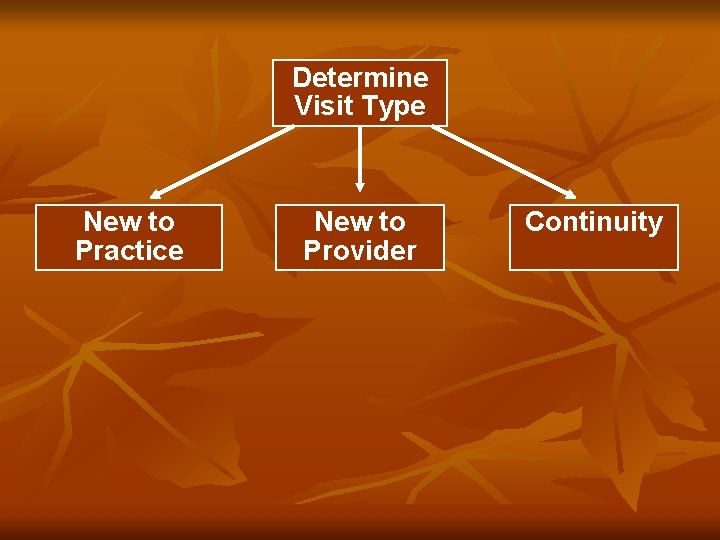 Determine Visit Type

New to Practice

New to Provider

Continuity